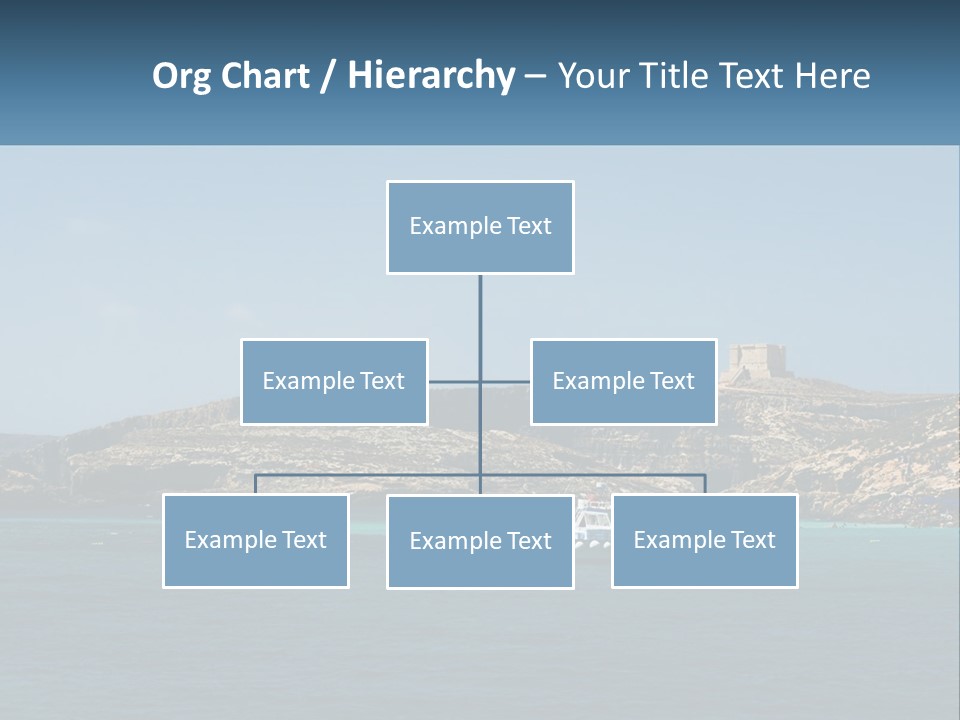 Org Chart / Hierarchy – Your Title Text Here

Example Text

Example Text

Example Text

Example Text

Example Text

Example Text